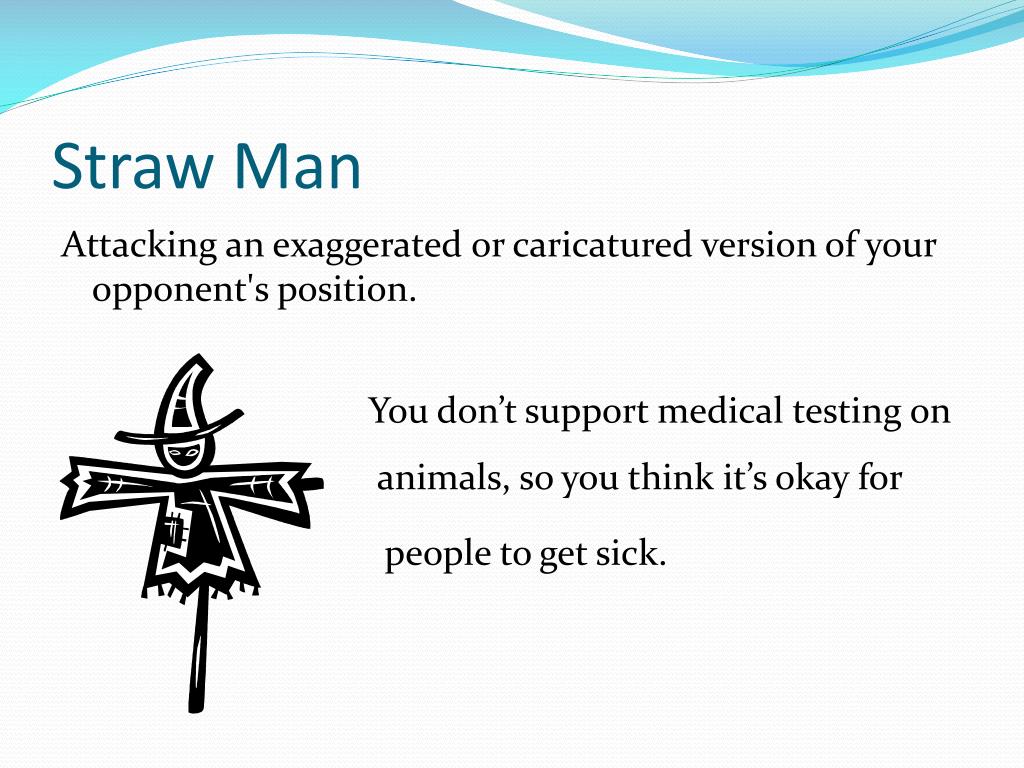 Straw Man

Attacking an exaggerated or caricatured version of your opponent's position.

You don’t support medical testing on animals, so you think it’s okay for people to get sick.